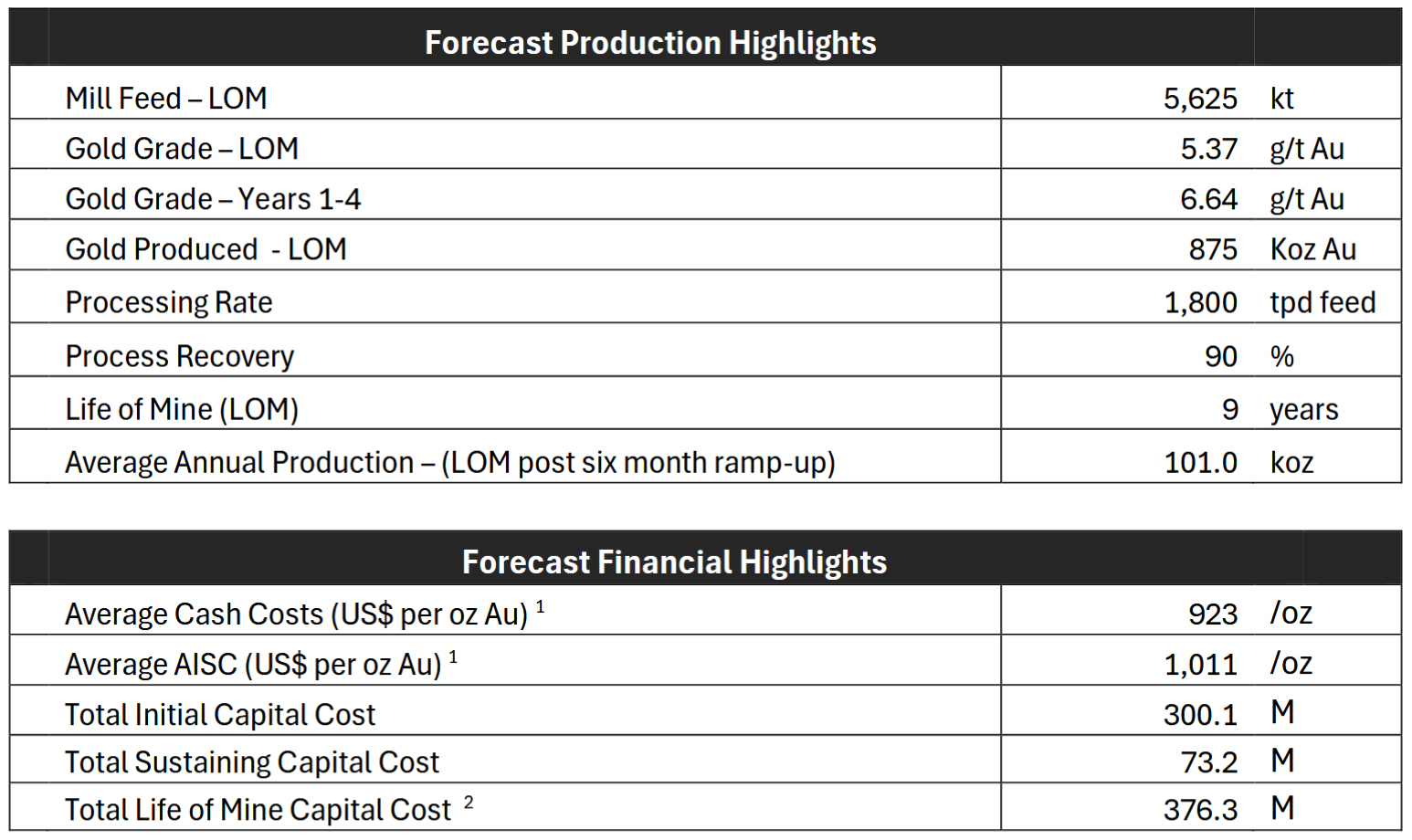 | Forecast Production Highlights | | |
|---|---|---|
| Mill Feed – LOM | 5,625 | kt |
| Gold Grade – LOM | 5.37 | g/t Au |
| Gold Grade – Years 1-4 | 6.64 | g/t Au |
| Gold Produced - LOM | 875 | Koz Au |
| Processing Rate | 1,800 | tpd feed |
| Process Recovery | 90 | % |
| Life of Mine (LOM) | 9 | years |
| Average Annual Production – (LOM post six month ramp-up) | 101.0 | koz |

| Forecast Financial Highlights | | |
|---|---|---|
| Average Cash Costs (US$ per oz Au) $^1$ | 923 | /oz |
| Average AISC (US$ per oz Au) $^1$ | 1,011 | /oz |
| Total Initial Capital Cost | 300.1 | M |
| Total Sustaining Capital Cost | 73.2 | M |
| Total Life of Mine Capital Cost $^2$ | 376.3 | M |